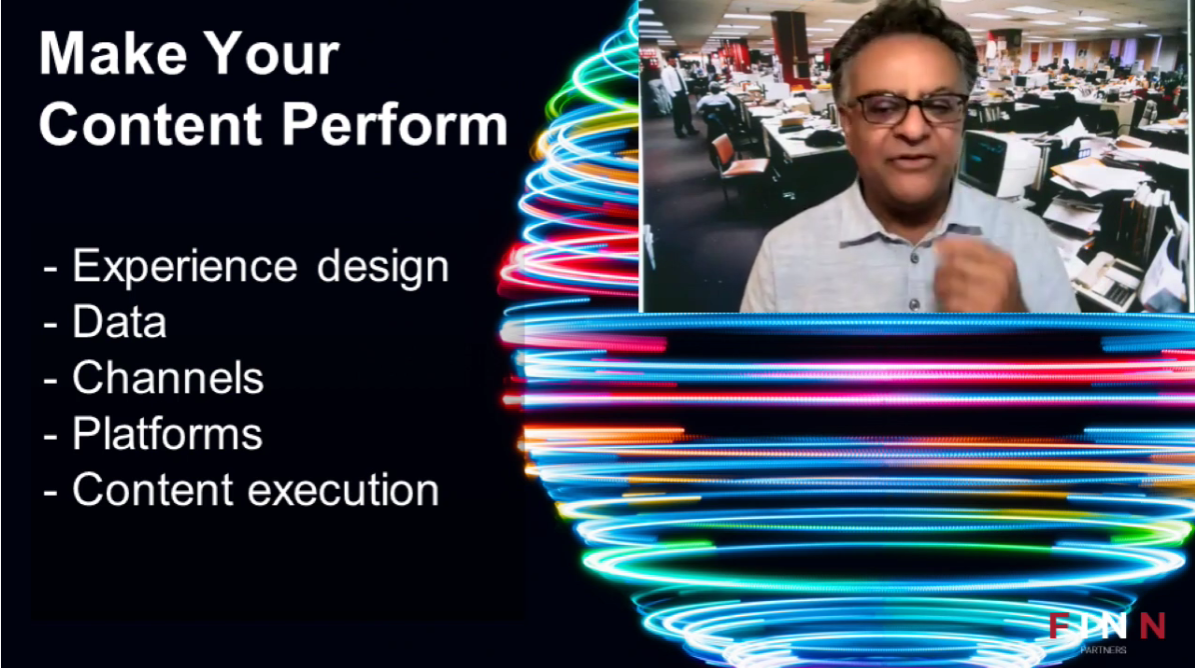 Make Your Content Perform

- Experience design
- Data
- Channels
- Platforms
- Content execution

FINN
PARTNERS